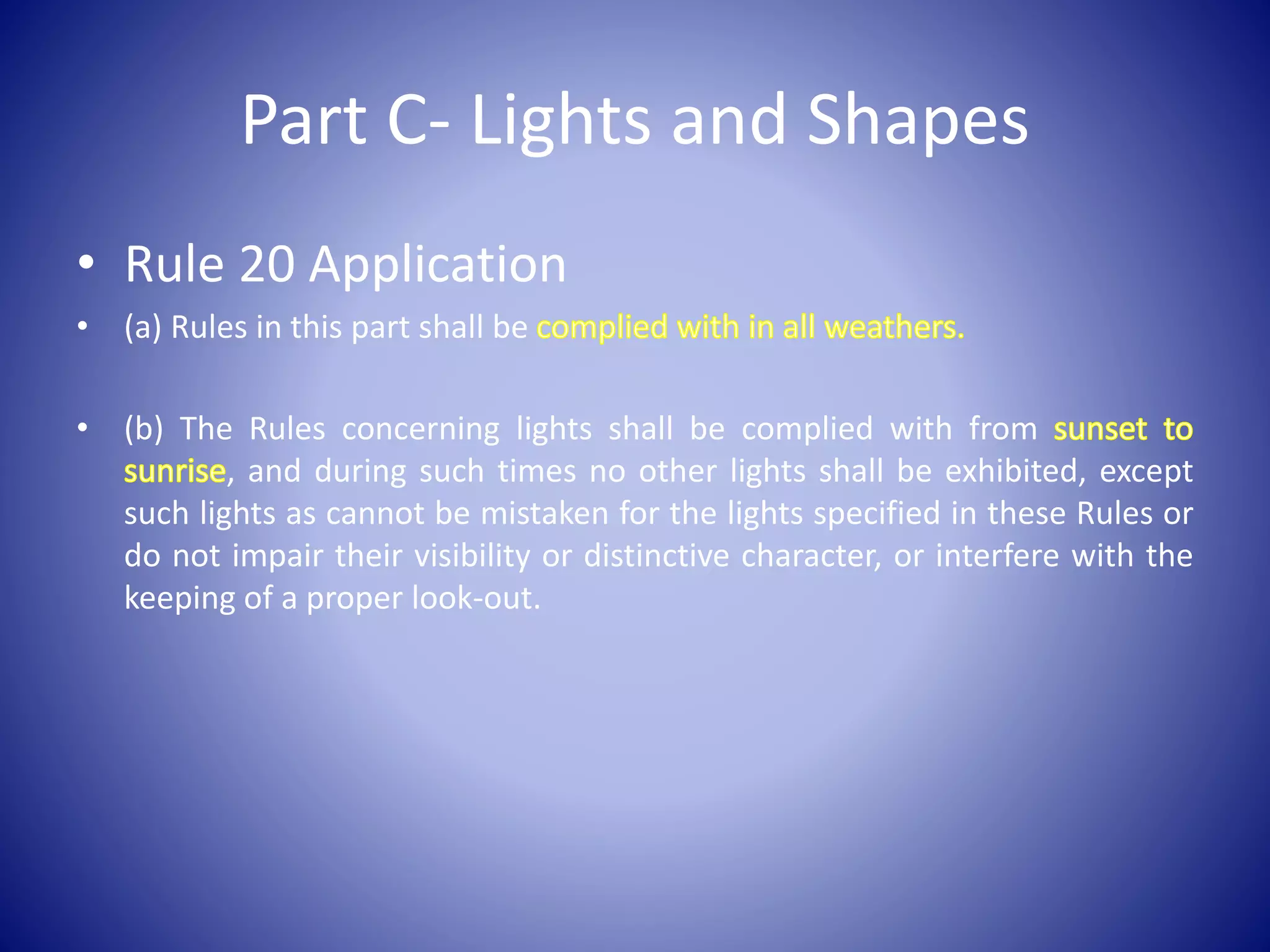 Part C- Lights and Shapes

• Rule 20 Application

• (a) Rules in this part shall be complied with in all weathers.

• (b) The Rules concerning lights shall be complied with from sunset to sunrise, and during such times no other lights shall be exhibited, except such lights as cannot be mistaken for the lights specified in these Rules or do not impair their visibility or distinctive character, or interfere with the keeping of a proper look-out.